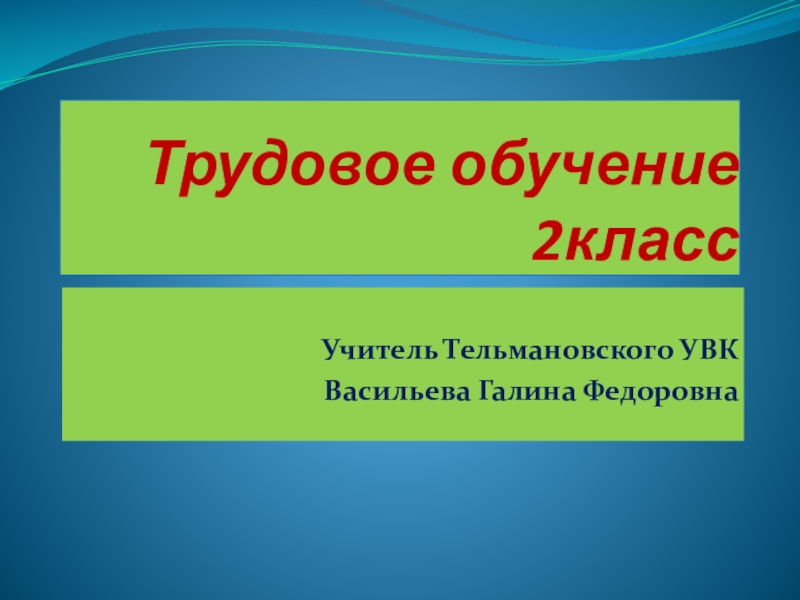 Трудовое обучение 2класс

Учитель Тельмановского УВК
Васильева Галина Федоровна